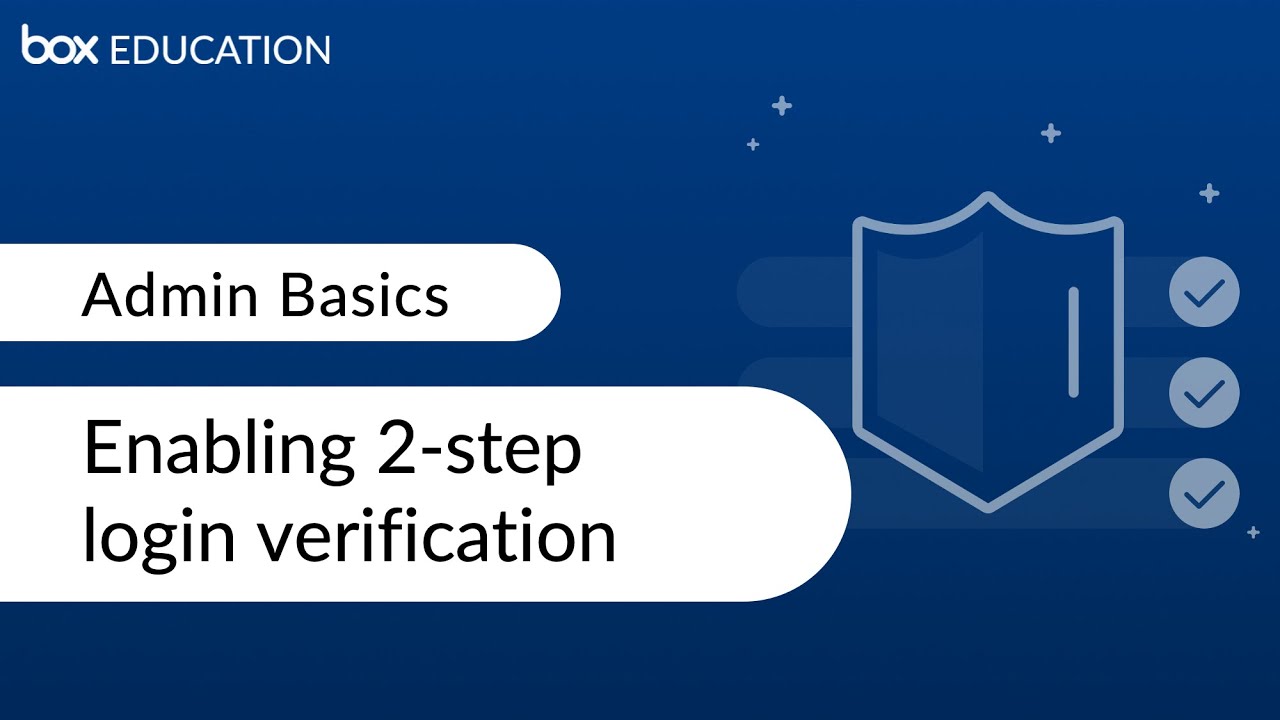 box EDUCATION

Admin Basics

Enabling 2-step login verification